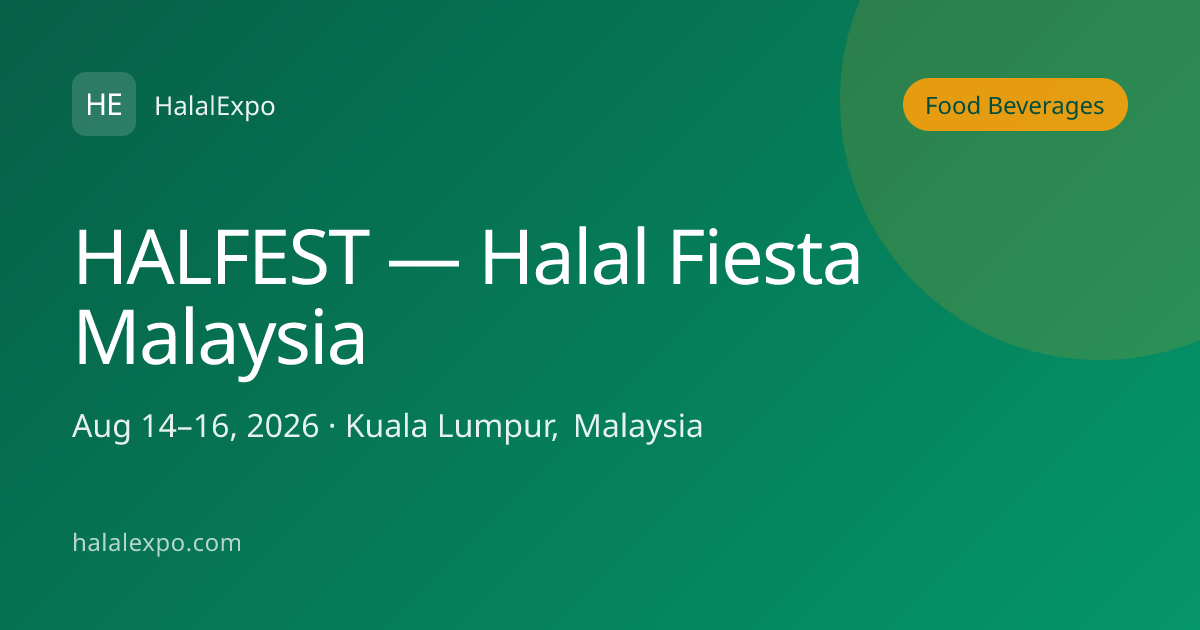 HE HalalExpo

Food Beverages

HALFEST — Halal Fiesta Malaysia

Aug 14–16, 2026 · Kuala Lumpur, Malaysia

halalexpo.com